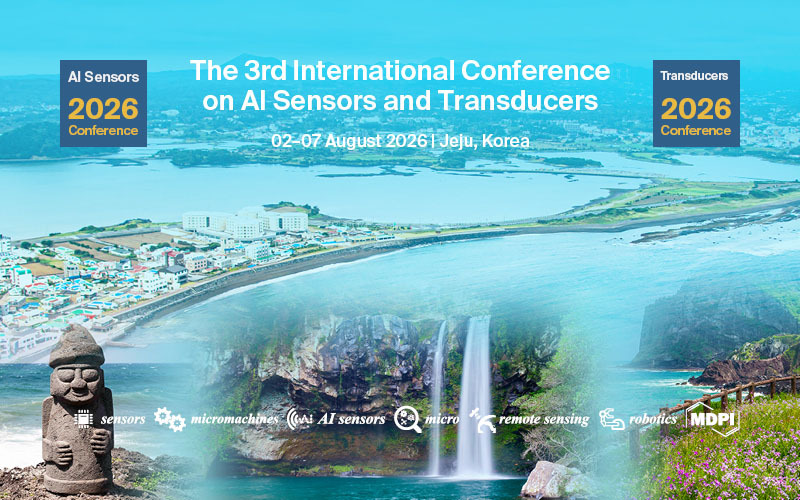 AI Sensors
2026
Conference

The 3rd International Conference on AI Sensors and Transducers

02–07 August 2026 | Jeju, Korea

Transducers
2026
Conference

sensors micromachines AI sensors micro remote sensing robotics MDPI